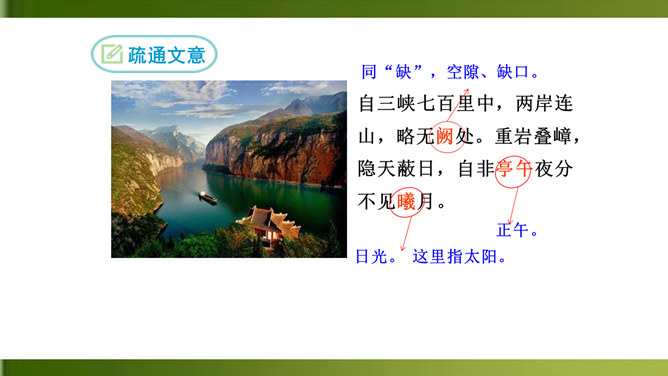 疏通文意

同“缺”，空隙、缺口。

自三峡七百里中，两岸连山，略无阙处。重岩叠嶂，隐天蔽日，自非亭午夜分不见曦月。

正午。

日光。这里指太阳。